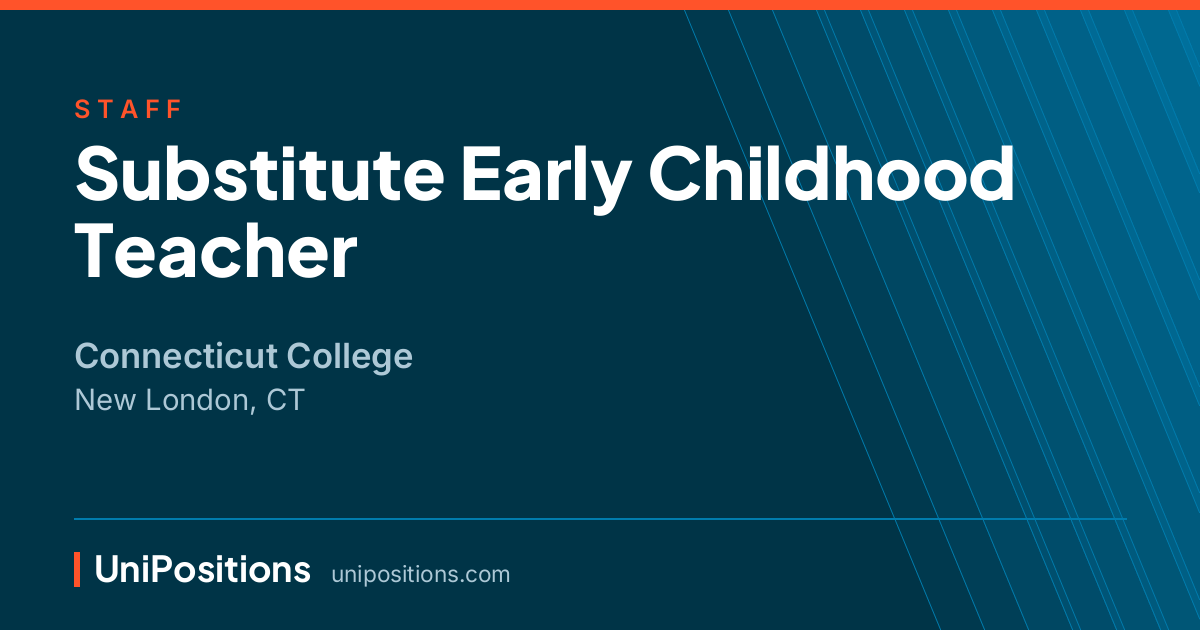 STAFF

Substitute Early Childhood Teacher

Connecticut College
New London, CT

UniPositions unipositions.com